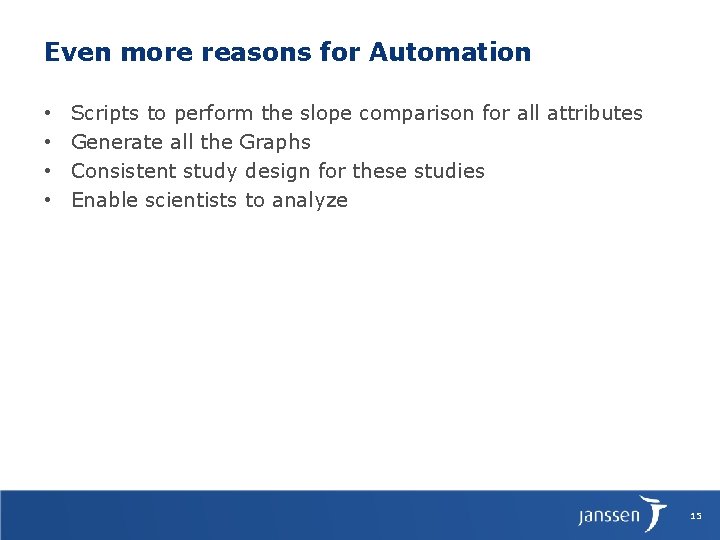 Even more reasons for Automation

• Scripts to perform the slope comparison for all attributes
• Generate all the Graphs
• Consistent study design for these studies
• Enable scientists to analyze

janssen

15